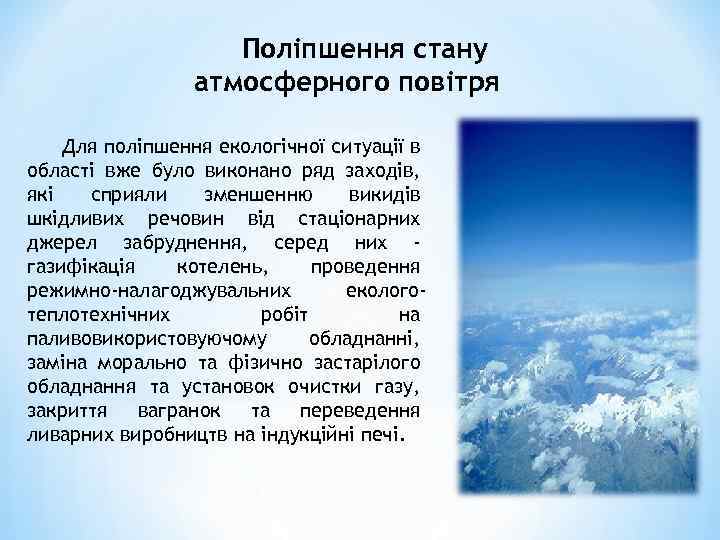 Поліпшення стану атмосферного повітря

Для поліпшення екологічної ситуації в області вже було виконано ряд заходів, які сприяли зменшенню викидів шкідливих речовин від стаціонарних джерел забруднення, серед них - газифікація котелень, проведення режимно-налагоджувальних еколого-теплотехнічних робіт на паливовикористовуючому обладнанні, заміна морально та фізично застарілого обладнання та установок очистки газу, закриття вагранок та переведення ливарних виробництв на індукційні печі.